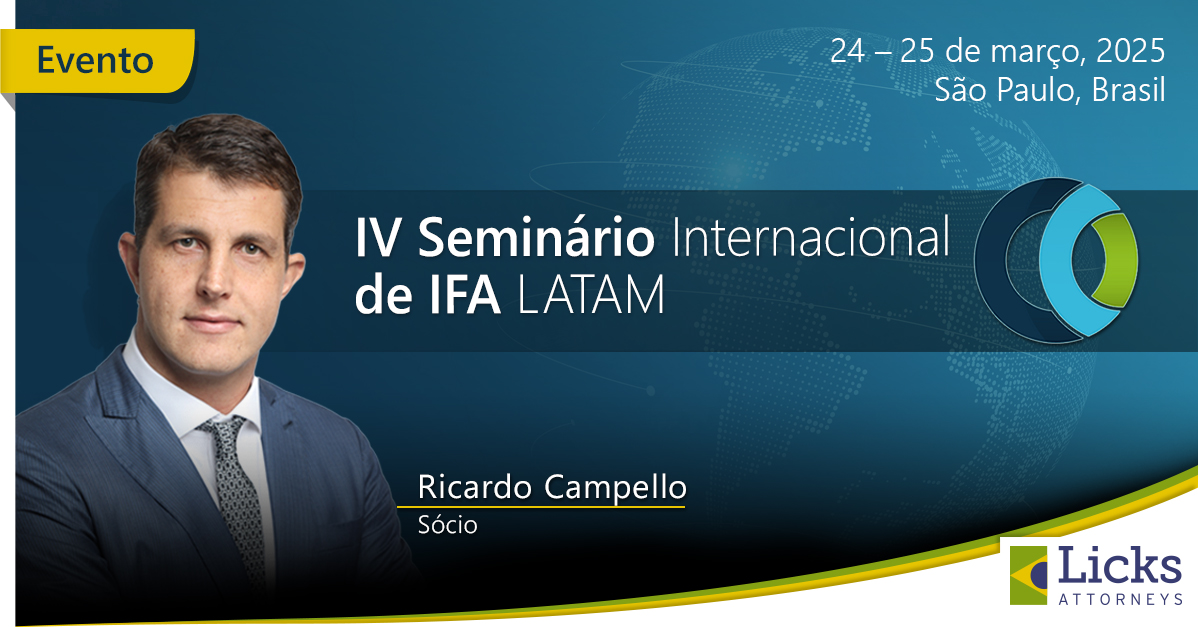 Evento

24 – 25 de março, 2025
São Paulo, Brasil

IV Seminário Internacional de IFA LATAM

Ricardo Campello
Sócio

Licks
ATTORNEYS